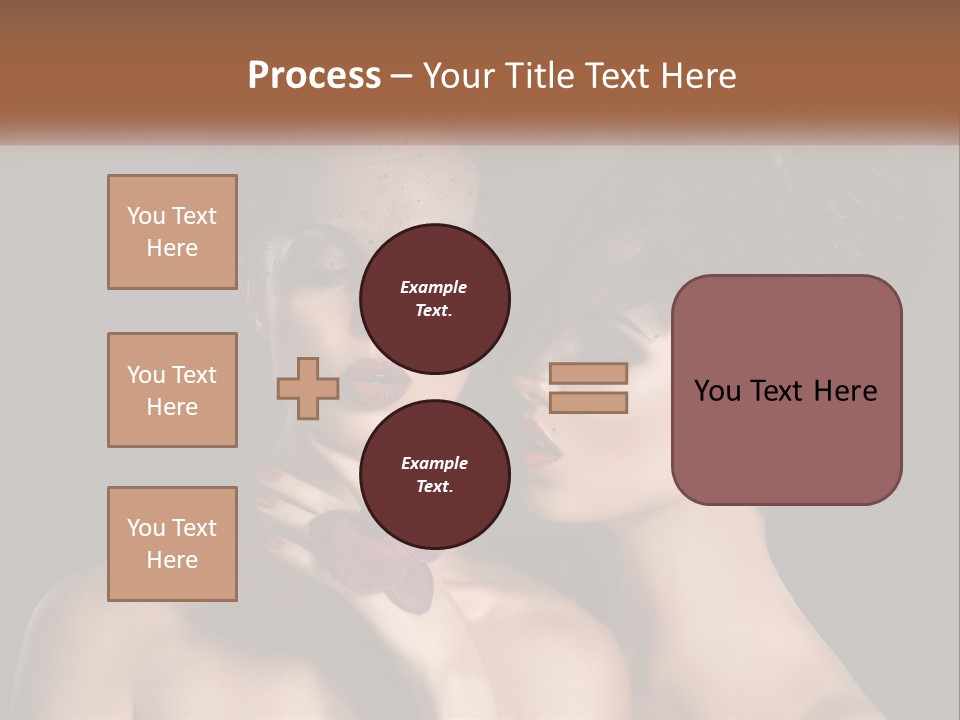 Process – Your Title Text Here

You Text Here

You Text Here

You Text Here

Example Text.

Example Text.

You Text Here